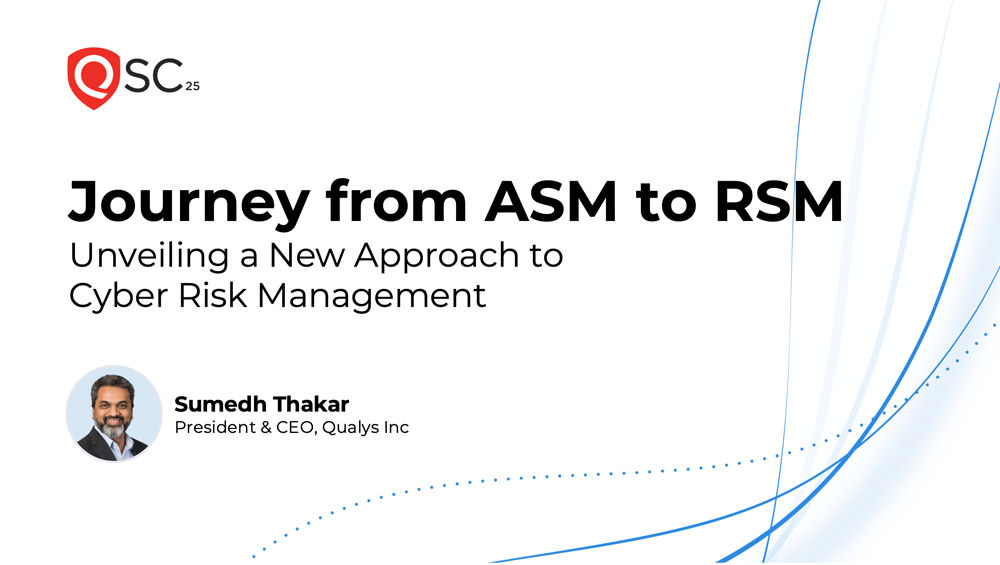 QSC 25

Journey from ASM to RSM
Unveiling a New Approach to Cyber Risk Management

Sumedh Thakar
President & CEO, Qualys Inc